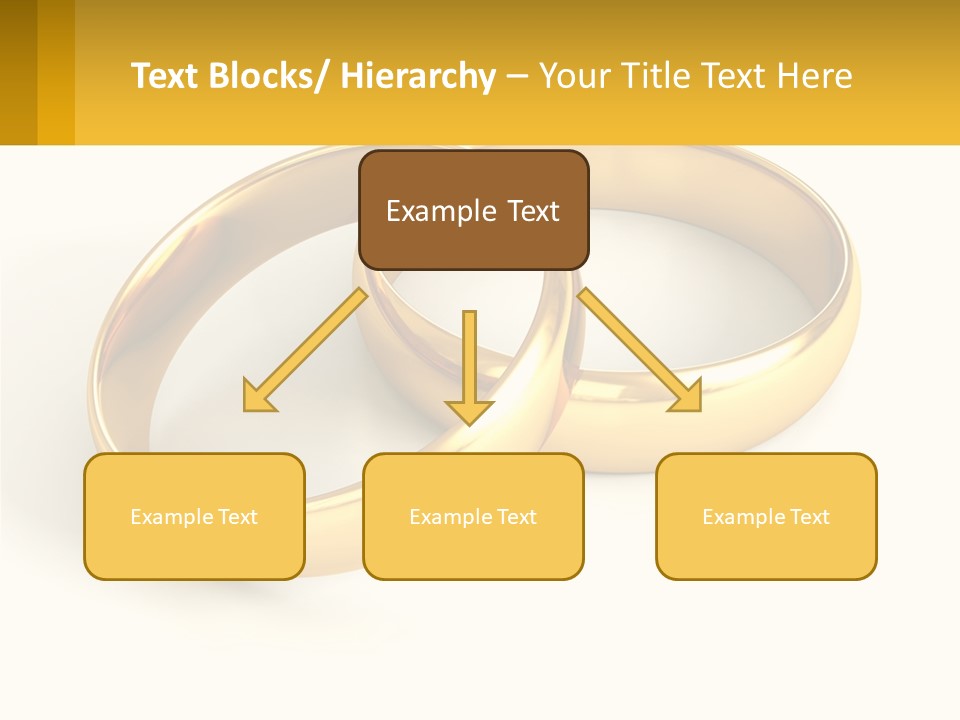 Text Blocks/ Hierarchy – Your Title Text Here

Example Text

Example Text

Example Text

Example Text